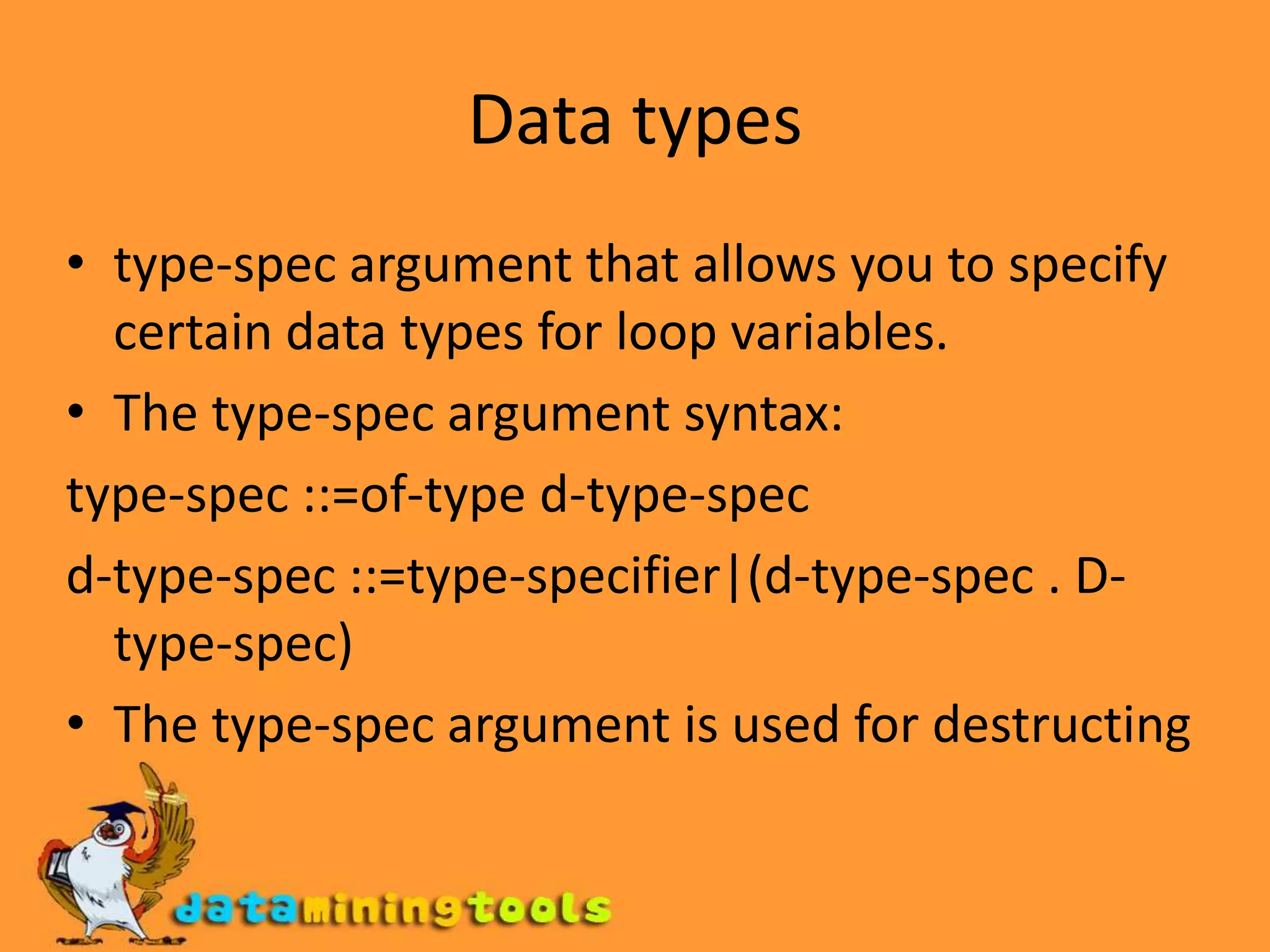 Data types

• type-spec argument that allows you to specify certain data types for loop variables.

• The type-spec argument syntax:

type-spec ::=of-type d-type-spec

d-type-spec ::=type-specifier|(d-type-spec . D-type-spec)

• The type-spec argument is used for destructing

dataminingtools